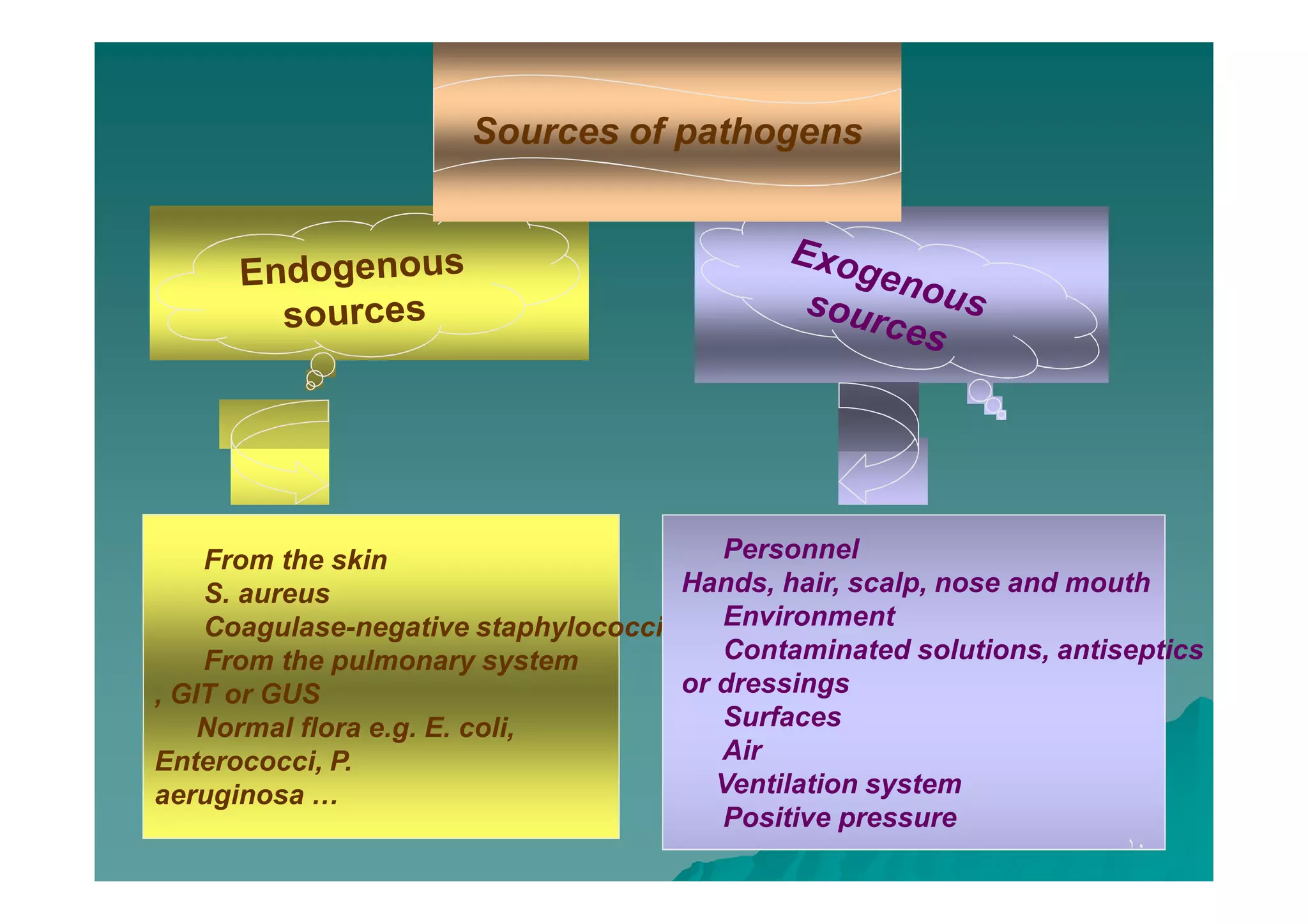 Sources of pathogens

Endogenous sources

Exogenous sources

From the skin
S. aureus
Coagulase-negative staphylococci
From the pulmonary system , GIT or GUS
Normal flora e.g. E. coli, Enterococci, P. aeruginosa …

Personnel
Hands, hair, scalp, nose and mouth
Environment
Contaminated solutions, antiseptics or dressings
Surfaces
Air
Ventilation system
Positive pressure